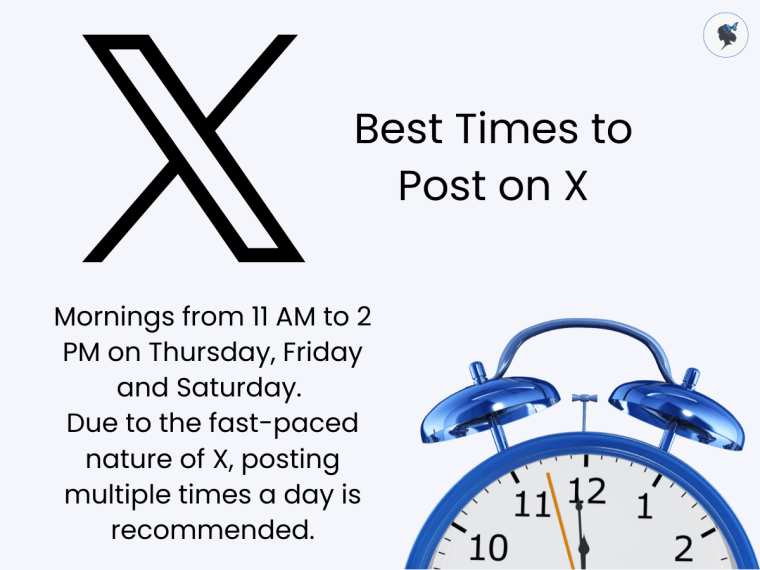 Best Times to Post on X

Mornings from 11 AM to 2 PM on Thursday, Friday and Saturday.
Due to the fast-paced nature of X, posting multiple times a day is recommended.

11 12 1
10 2